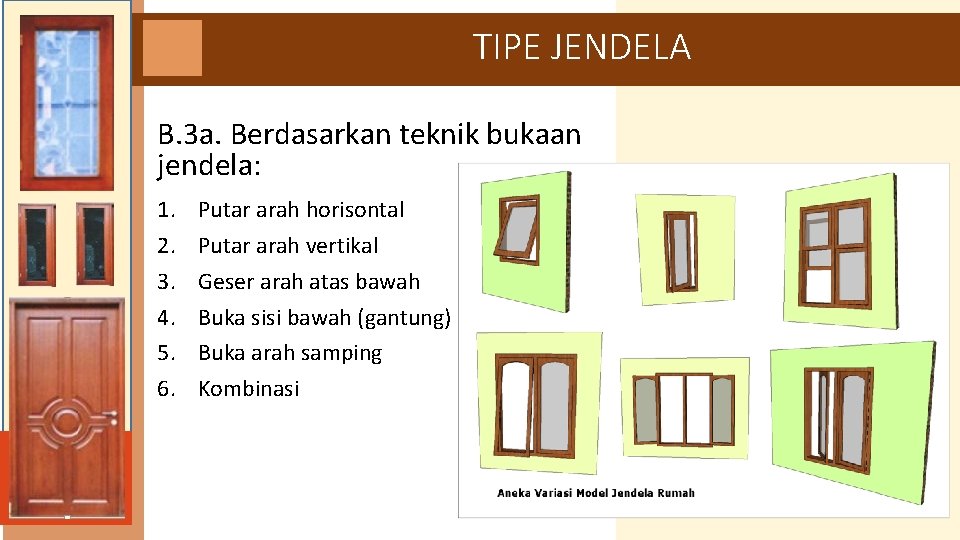 TIPE JENDELA

B.3a. Berdasarkan teknik bukaan jendela:

1. Putar arah horisontal
2. Putar arah vertikal
3. Geser arah atas bawah
4. Buka sisi bawah (gantung)
5. Buka arah samping
6. Kombinasi

Aneka Variasi Model Jendela Rumah